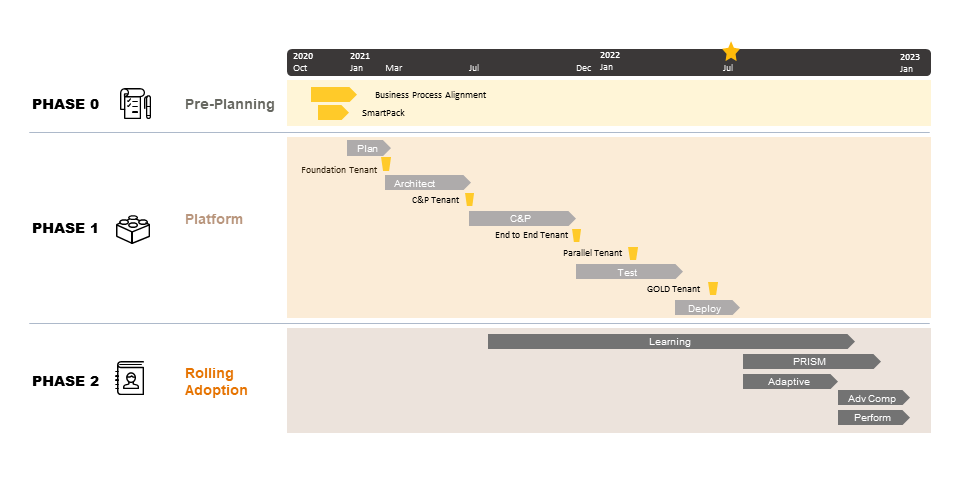 2020 Oct
2021 Jan
Mar
Jul
Dec
2022 Jan
Jul
2023 Jan

PHASE 0
Pre-Planning
Business Process Alignment
SmartPack

PHASE 1
Platform
Plan
Foundation Tenant
Architect
C&P Tenant
C&P
End to End Tenant
Parallel Tenant
Test
GOLD Tenant
Deploy

PHASE 2
Rolling Adoption
Learning
PRISM
Adaptive
Adv Comp
Perform